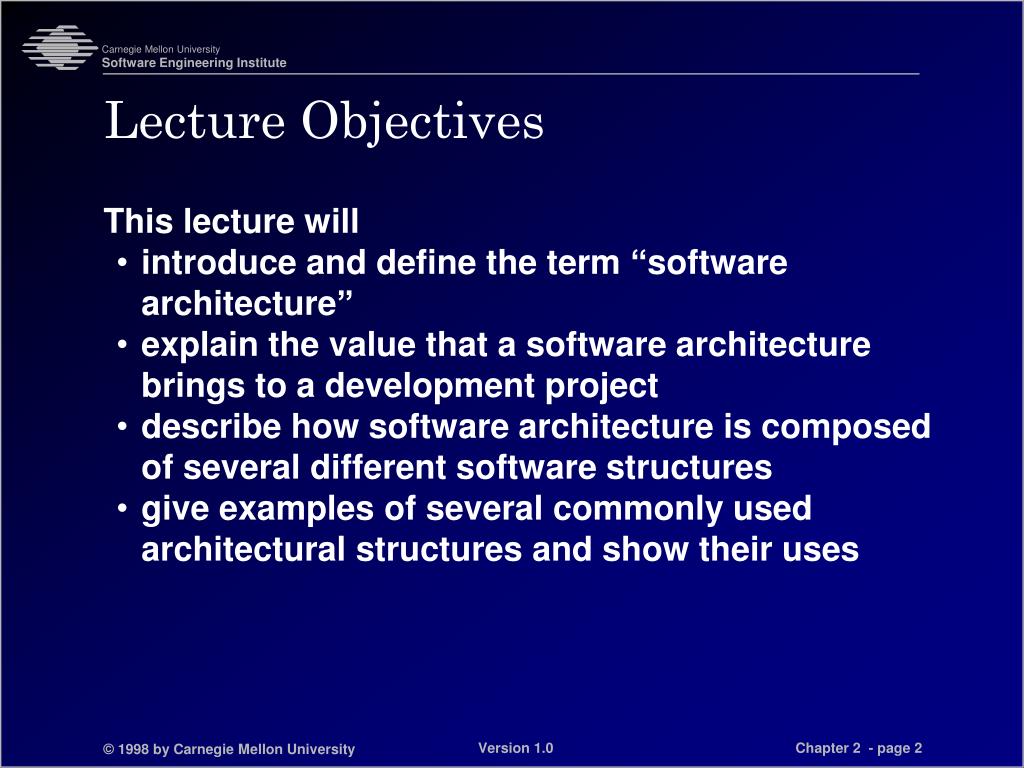 Carnegie Mellon University
Software Engineering Institute

Lecture Objectives

This lecture will
• introduce and define the term “software architecture”
• explain the value that a software architecture brings to a development project
• describe how software architecture is composed of several different software structures
• give examples of several commonly used architectural structures and show their uses

© 1998 by Carnegie Mellon University
Version 1.0
Chapter 2 - page 2